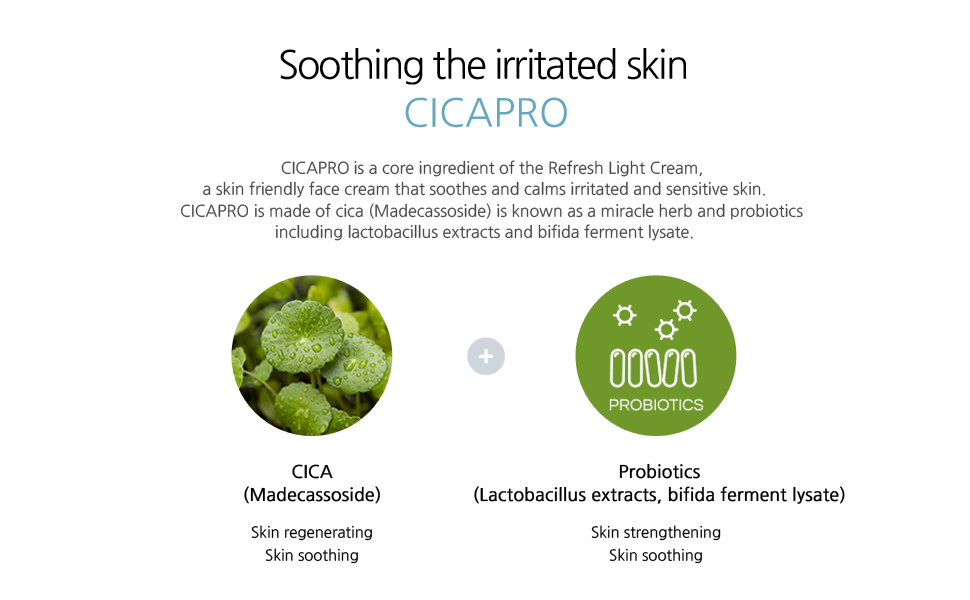 Soothing the irritated skin
CICAPRO

CICAPRO is a core ingredient of the Refresh Light Cream, a skin friendly face cream that soothes and calms irritated and sensitive skin. CICAPRO is made of cica (Madecassoside) is known as a miracle herb and probiotics including lactobacillus extracts and bifida ferment lysate.

+

PROBIOTICS

CICA
(Madecassoside)

Skin regenerating
Skin soothing

Probiotics
(Lactobacillus extracts, bifida ferment lysate)

Skin strengthening
Skin soothing